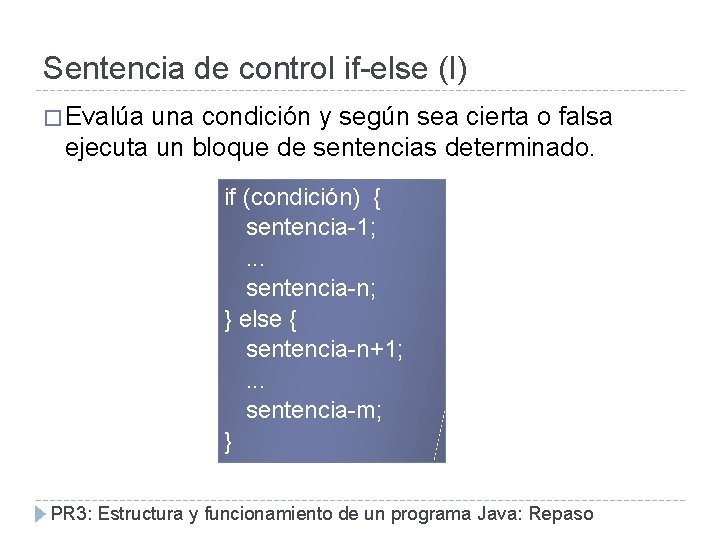 Sentencia de control if-else (I)

□ Evalúa una condición y según sea cierta o falsa ejecuta un bloque de sentencias determinado.

if (condición) {
sentencia-1;
...
sentencia-n;
} else {
sentencia-n+1;
...
sentencia-m;
}

PR3: Estructura y funcionamiento de un programa Java: Repaso